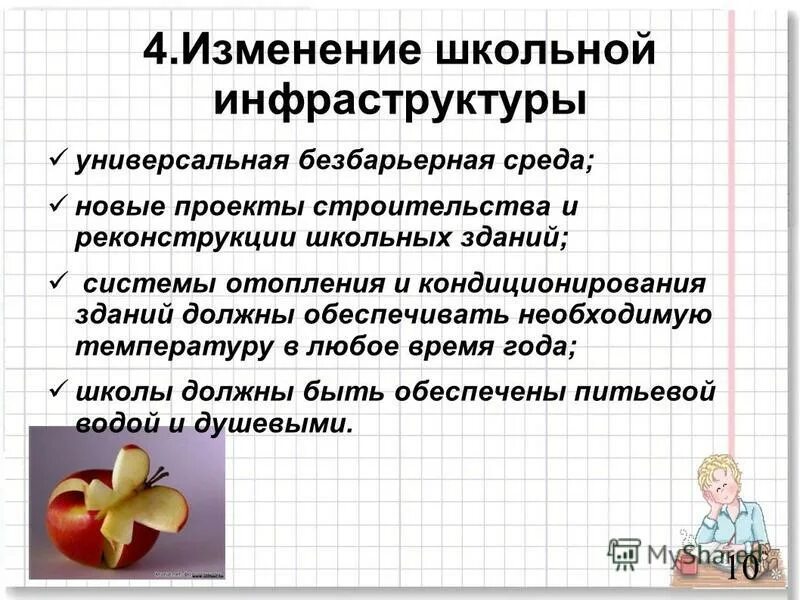 4.Изменение школьной инфраструктуры

✓ универсальная безбарьерная среда;

✓ новые проекты строительства и реконструкции школьных зданий;

✓ системы отопления и кондиционирования зданий должны обеспечивать необходимую температуру в любое время года;

✓ школы должны быть обеспечены питьевой водой и душевыми.

MyShared

10